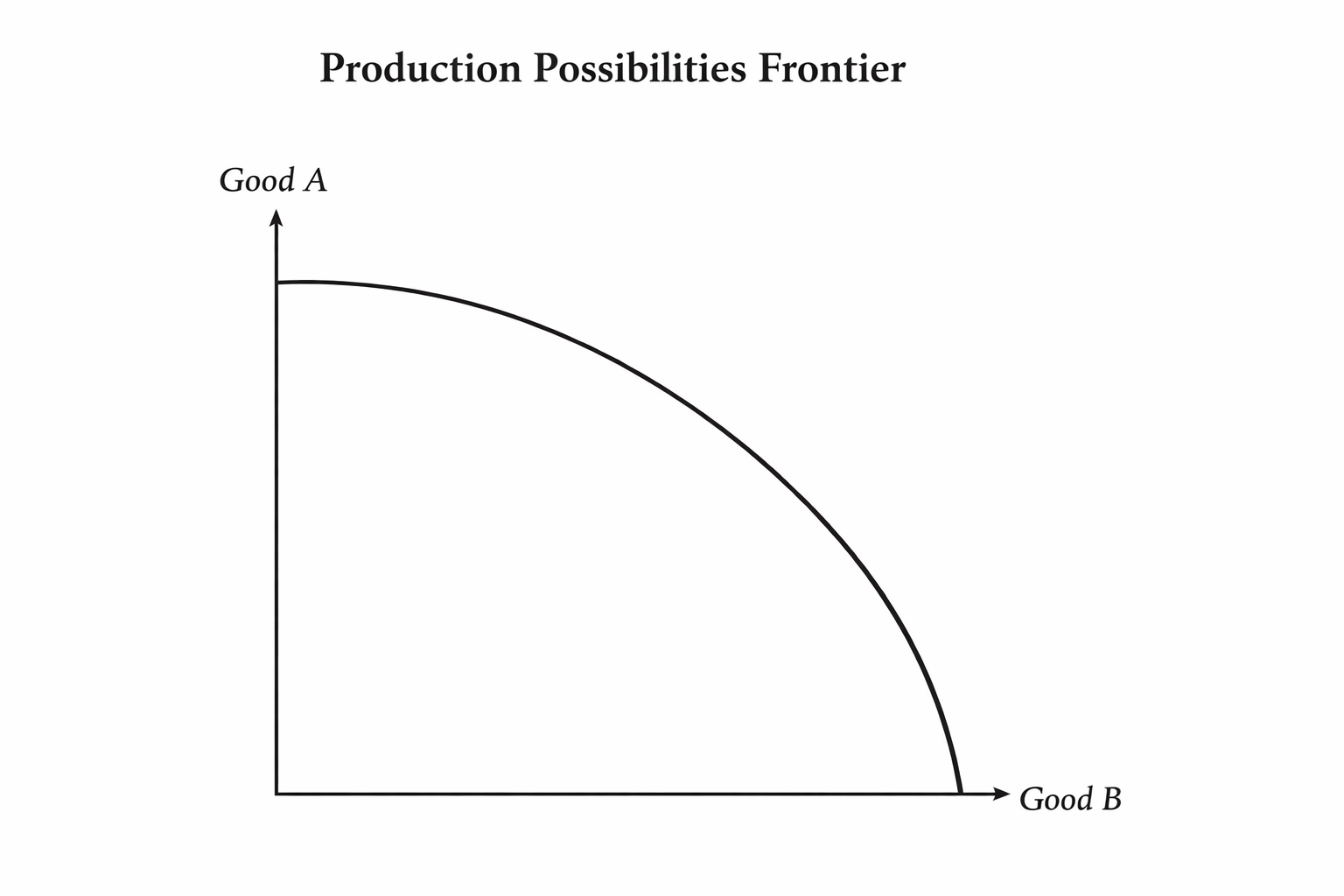 Production Possibilities Frontier

Good A

Good B